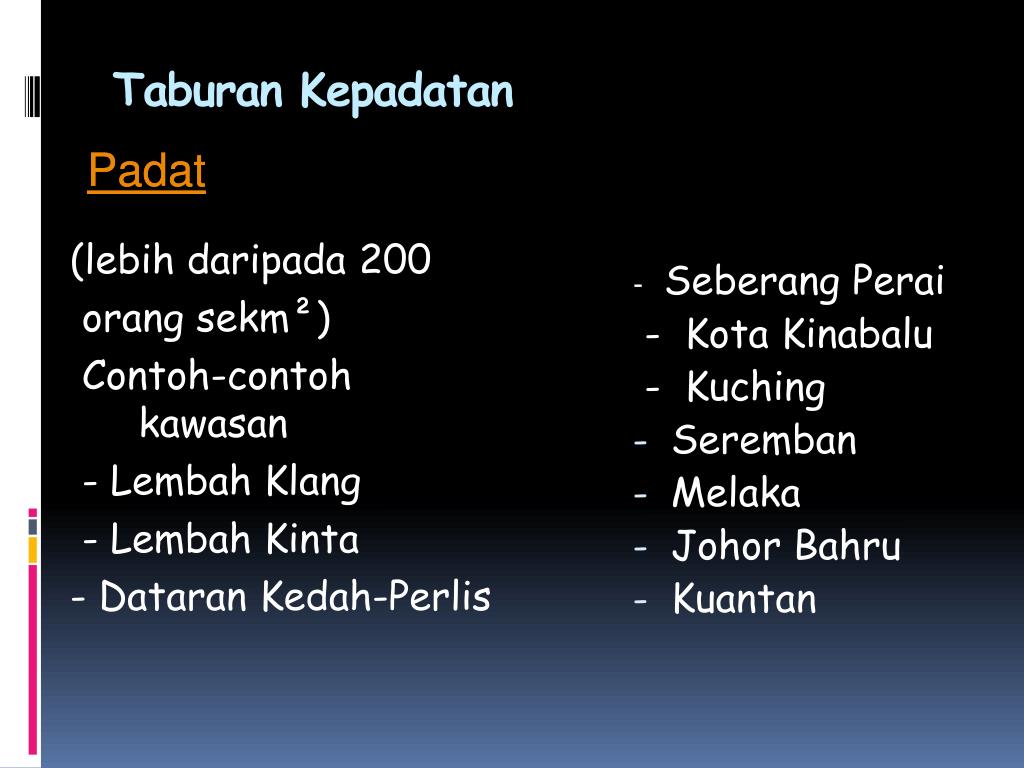 Taburan Kepadatan

Padat

(lebih daripada 200 orang sekm²)
Contoh-contoh kawasan
- Lembah Klang
- Lembah Kinta
- Dataran Kedah-Perlis

- Seberang Perai
- Kota Kinabalu
- Kuching
- Seremban
- Melaka
- Johor Bahru
- Kuantan